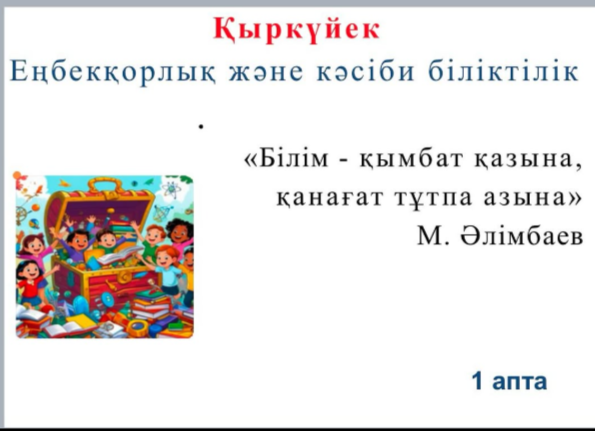 Қыркүйек
Еңбекқорлық және кәсіби біліктілік

.

«Білім - қымбат қазына,
қанағат тұтпа азына»
М. Әлімбаев

1 апта